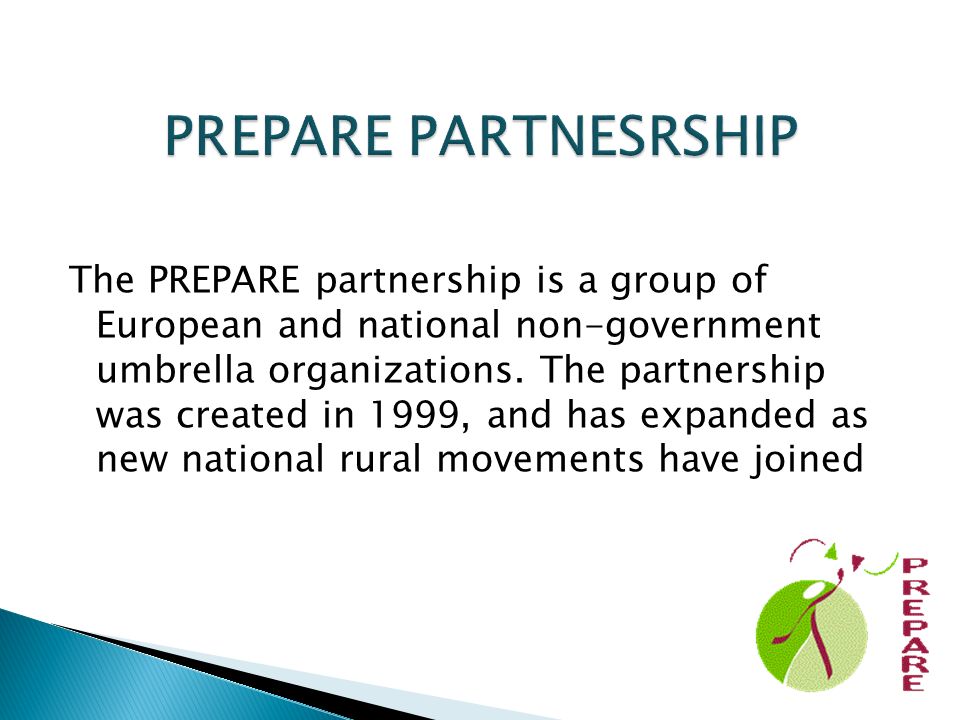 PREPARE PARTNESRSHIP

The PREPARE partnership is a group of European and national non-government umbrella organizations. The partnership was created in 1999, and has expanded as new national rural movements have joined

PREPARE